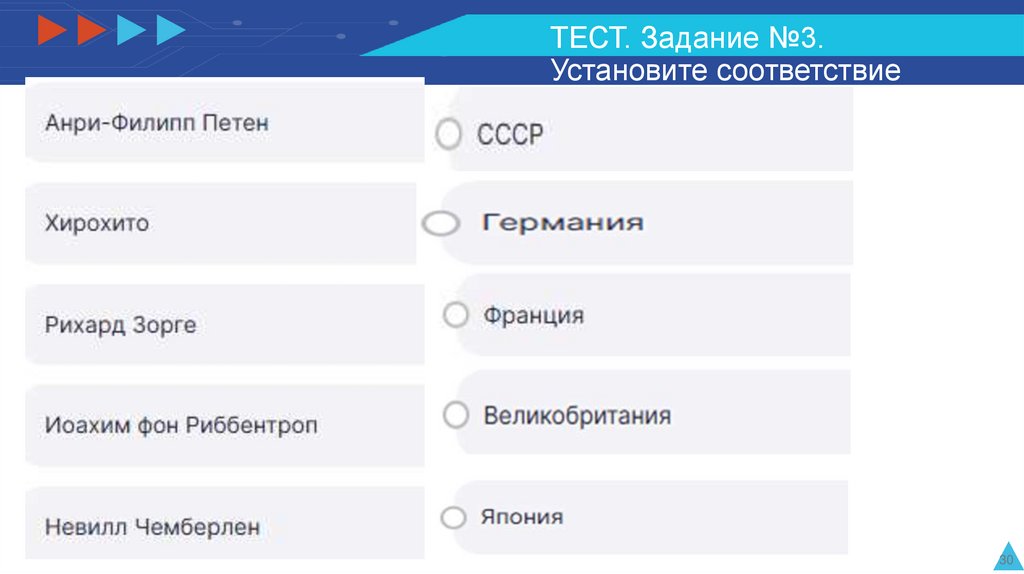 ТЕСТ. Задание №3.
Установите соответствие

Анри-Филипп Петен

Хирохито

Рихард Зорге

Иоахим фон Риббентроп

Невилл Чемберлен

СССР

Германия

Франция

Великобритания

Япония

30